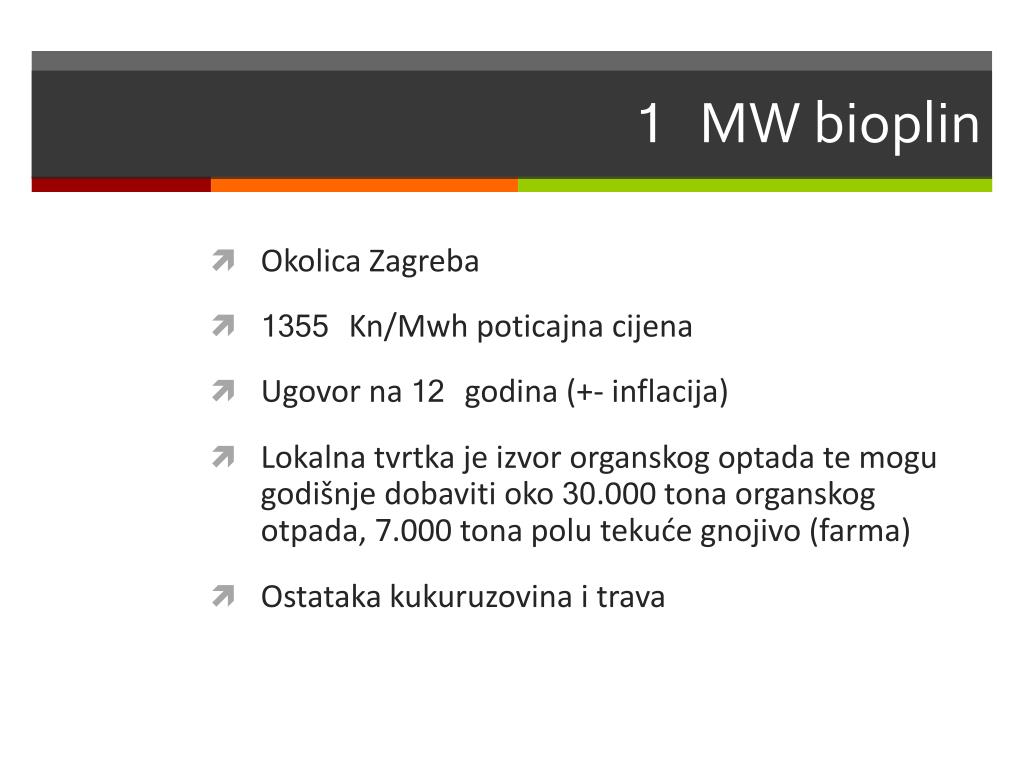 1 MW bioplin

Okolica Zagreba

1355 Kn/Mwh poticajna cijena

Ugovor na 12 godina (+- inflacija)

Lokalna tvrtka je izvor organskog optada te mogu godišnje dobaviti oko 30.000 tona organskog otpada, 7.000 tona polu tekuće gnojivo (farma)

Ostataka kukuruzovina i trava